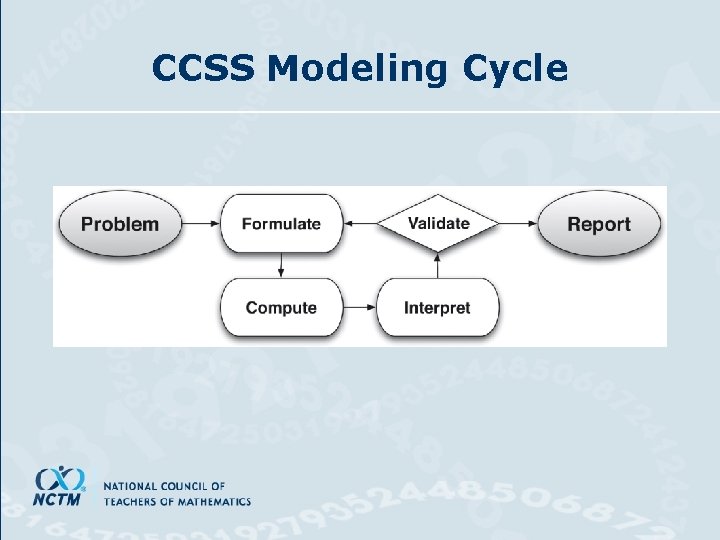 CCSS Modeling Cycle

Problem

Formulate

Validate

Report

Compute

Interpret

NCTM

NATIONAL COUNCIL OF TEACHERS OF MATHEMATICS